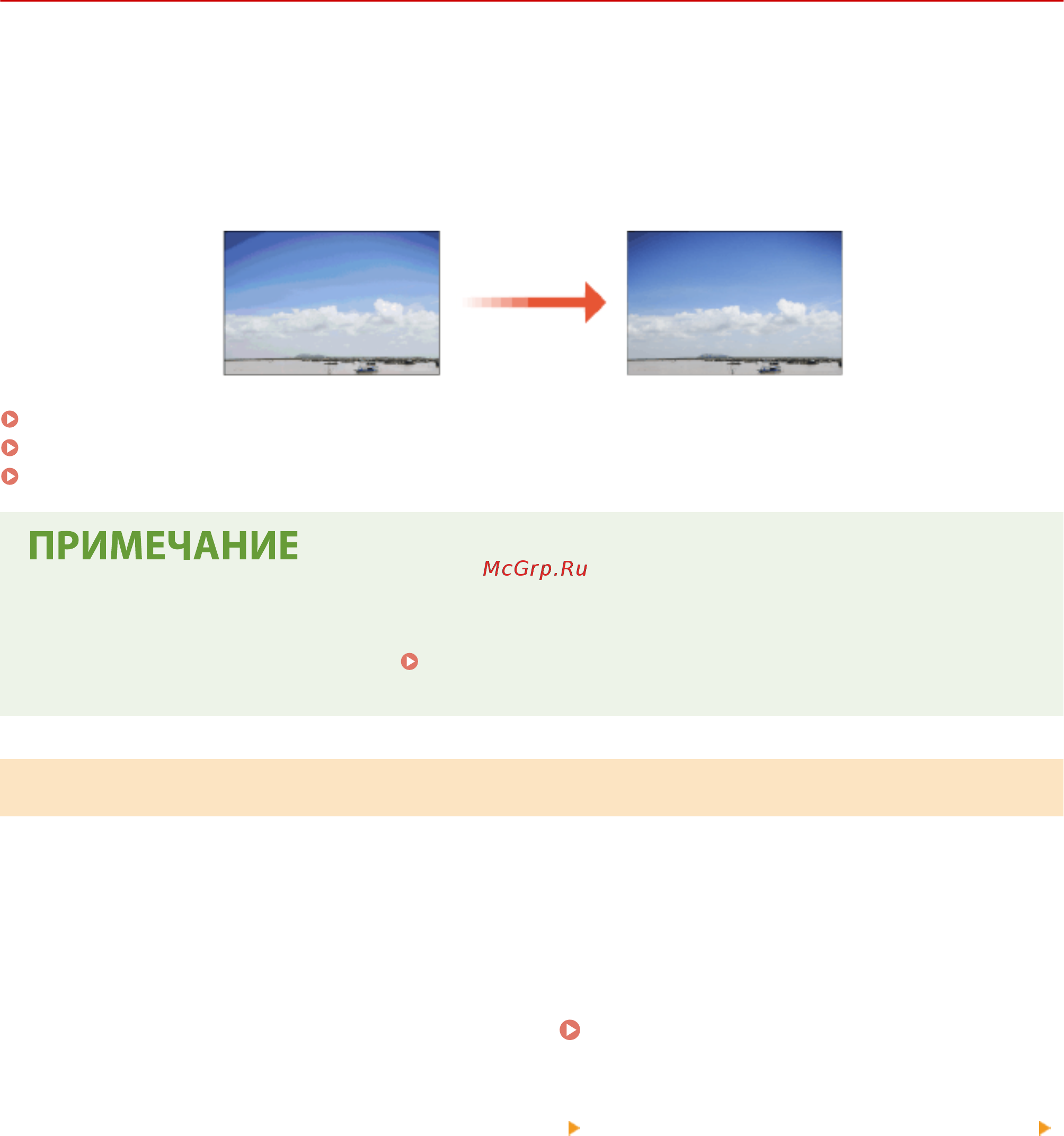 ПРИМЕЧАНИЕ

McGrp.Ru